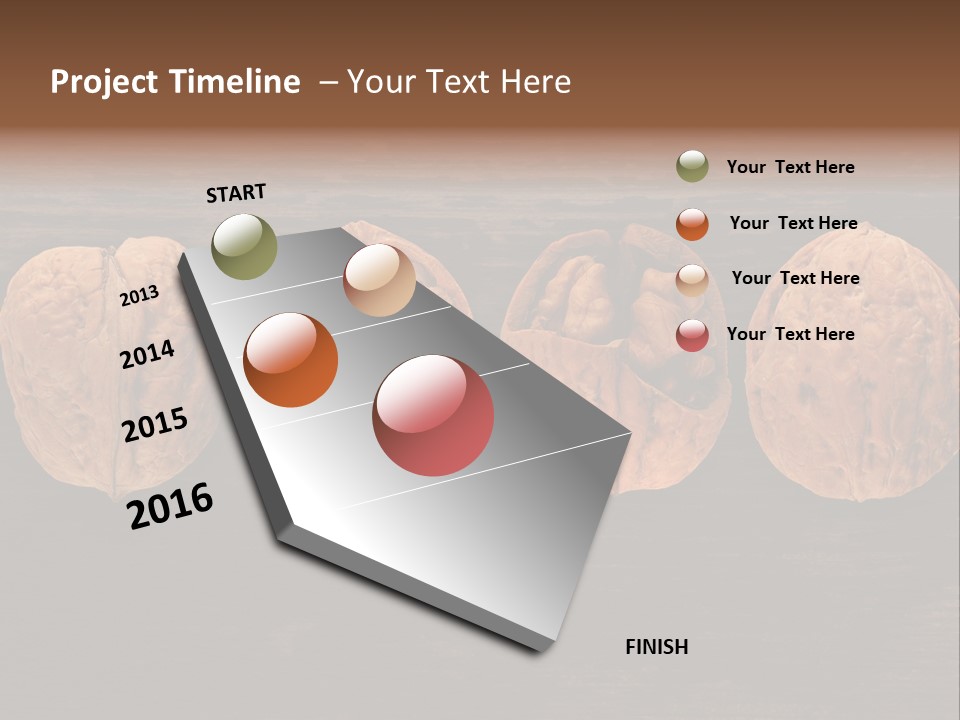 Project Timeline – Your Text Here

START

2013

2014

2015

2016

FINISH

Your Text Here

Your Text Here

Your Text Here

Your Text Here